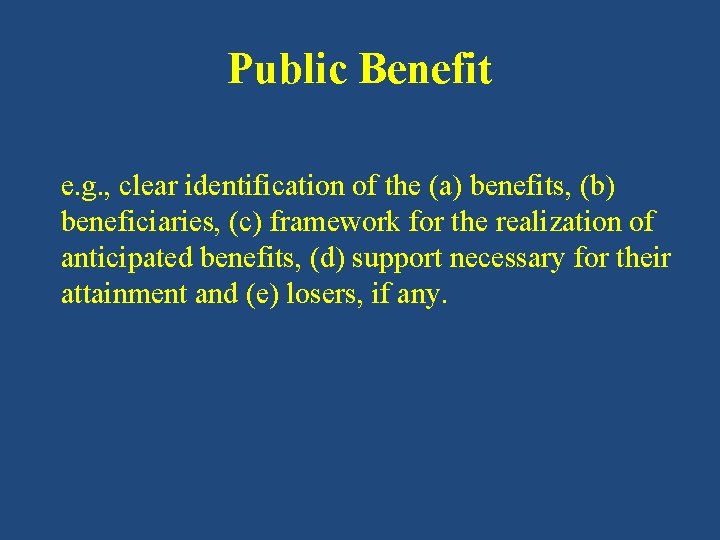 Public Benefit

e.g., clear identification of the (a) benefits, (b) beneficiaries, (c) framework for the realization of anticipated benefits, (d) support necessary for their attainment and (e) losers, if any.